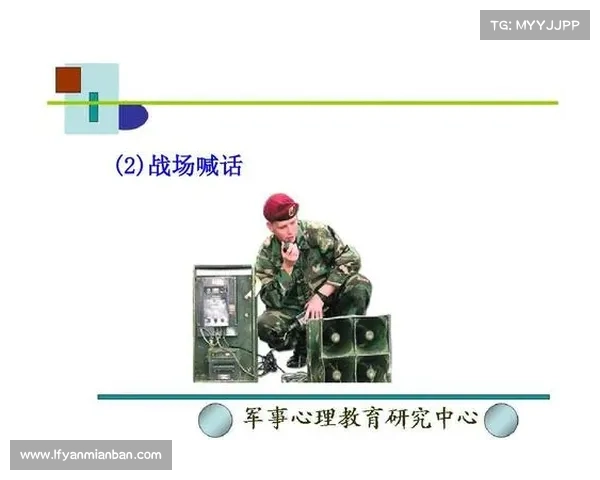 TG: MYYJJPP

(2)战场喊话

军事心理教育研究中心

www.lfyanmianban.com